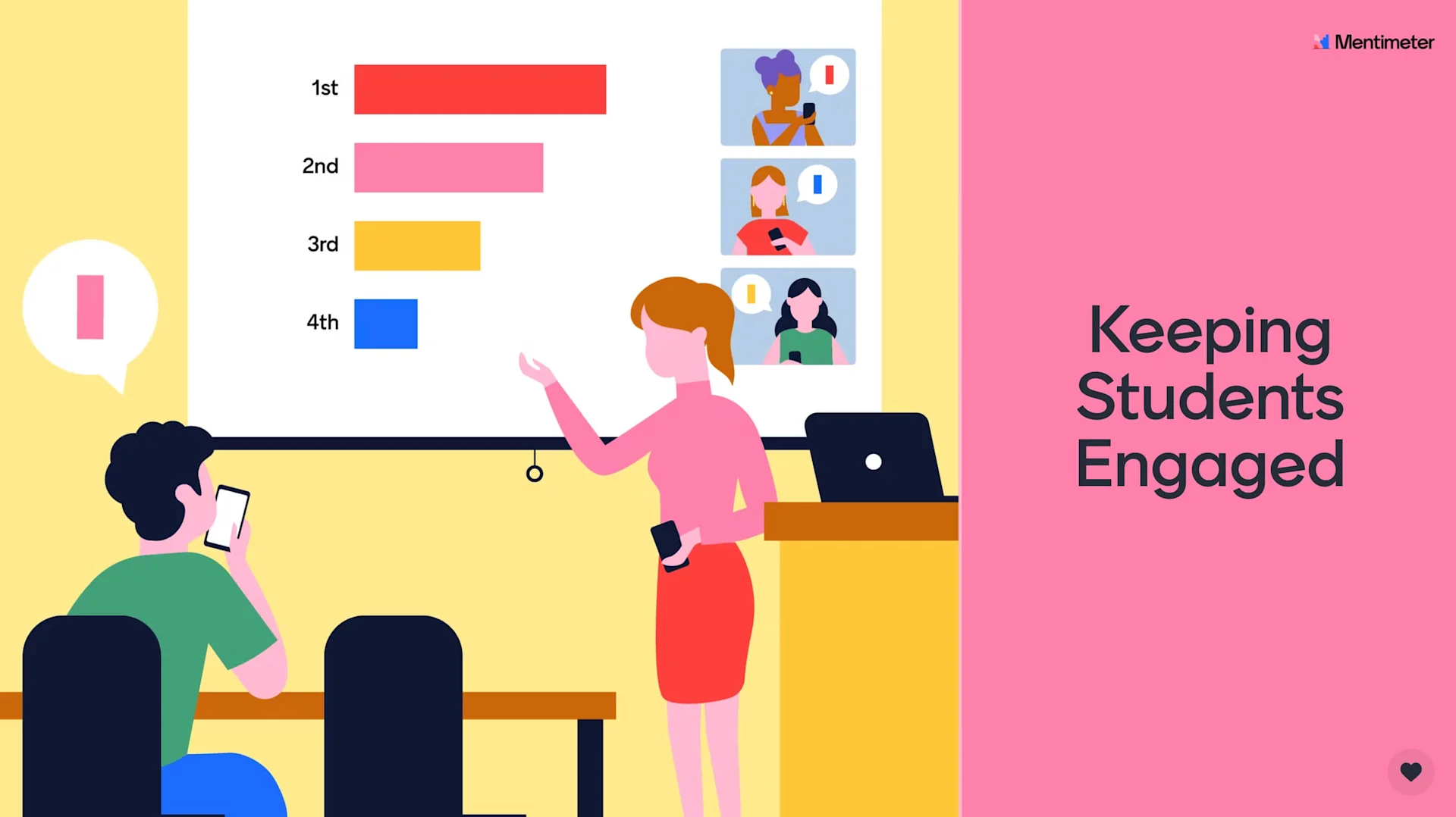 1st
2nd
3rd
4th

Mentimeter

Keeping Students Engaged